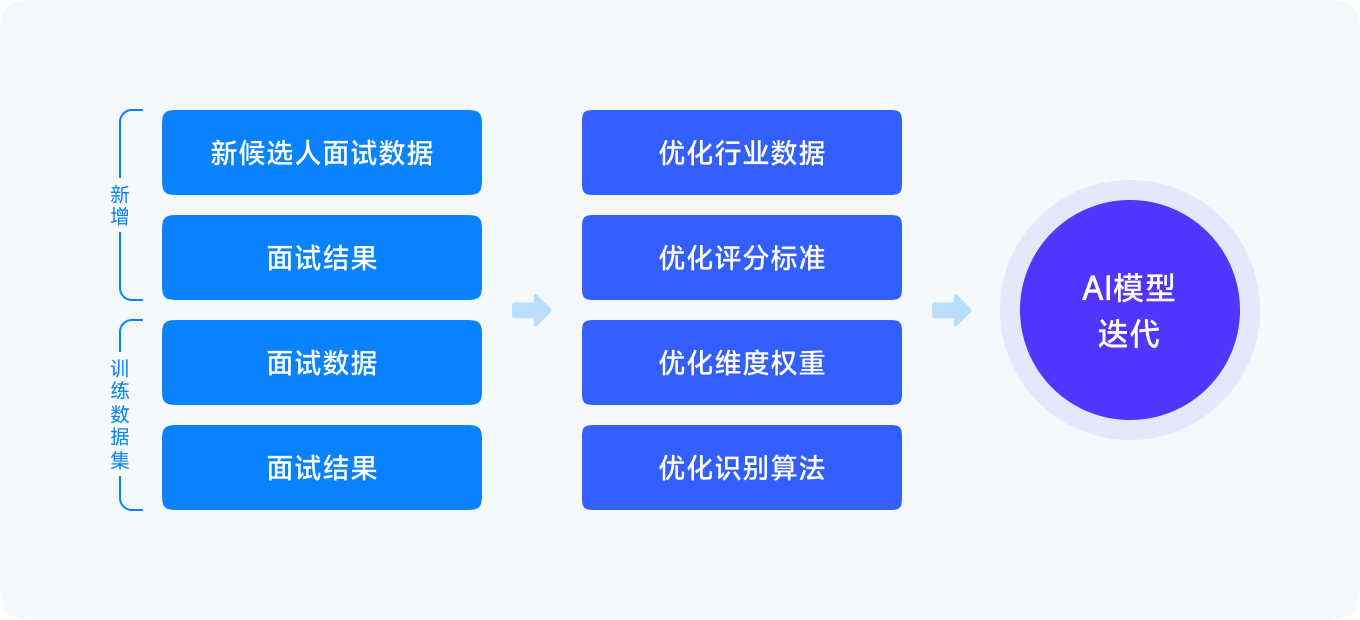 新增

新候选人面试数据

面试结果

训练数据集

面试数据

面试结果

优化行业数据

优化评分标准

优化维度权重

优化识别算法

AI模型迭代